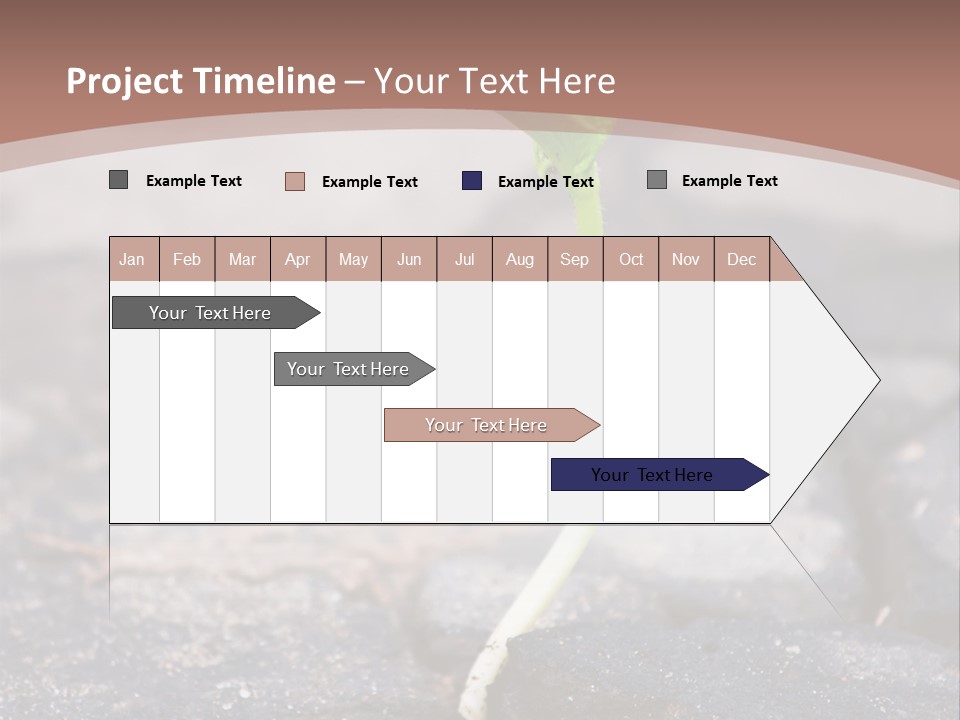 Project Timeline – Your Text Here

Example Text
Example Text
Example Text
Example Text

| Jan | Feb | Mar | Apr | May | Jun | Jul | Aug | Sep | Oct | Nov | Dec |
|---|---|---|---|---|---|---|---|---|---|---|---|

Your Text Here
Your Text Here
Your Text Here
Your Text Here